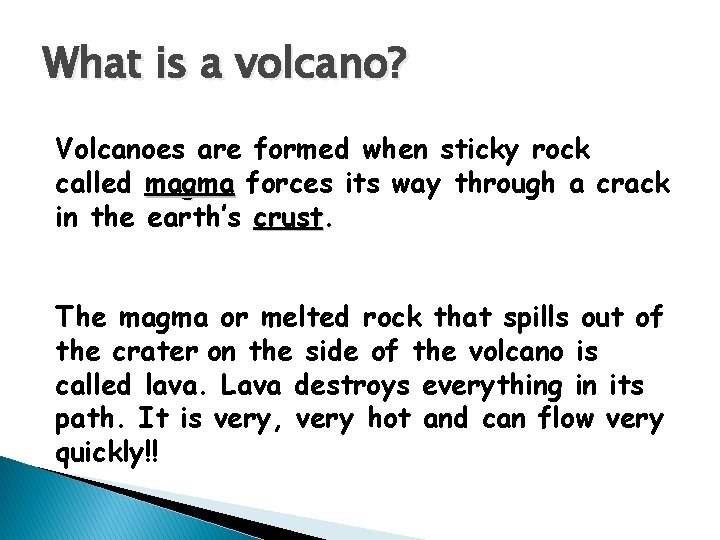 What is a volcano?

Volcanoes are formed when sticky rock called magma forces its way through a crack in the earth's crust.

The magma or melted rock that spills out of the crater on the side of the volcano is called lava. Lava destroys everything in its path. It is very, very hot and can flow very quickly!!